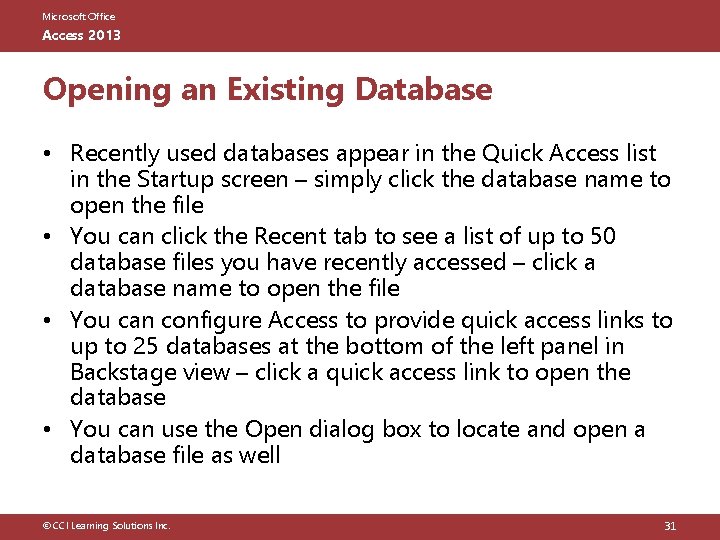 Microsoft Office
Access 2013

Opening an Existing Database

• Recently used databases appear in the Quick Access list in the Startup screen – simply click the database name to open the file
• You can click the Recent tab to see a list of up to 50 database files you have recently accessed – click a database name to open the file
• You can configure Access to provide quick access links to up to 25 databases at the bottom of the left panel in Backstage view – click a quick access link to open the database
• You can use the Open dialog box to locate and open a database file as well

©CCI Learning Solutions Inc.
31